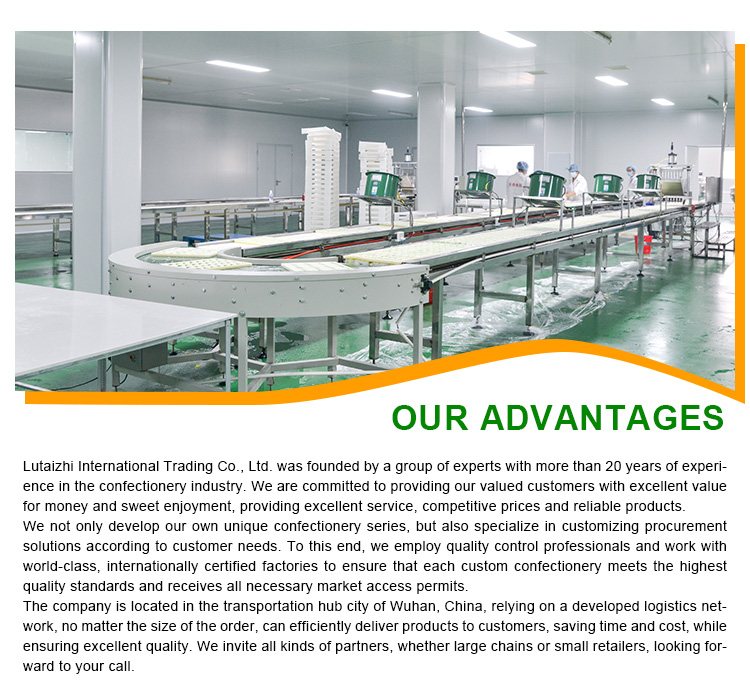 OUR ADVANTAGES

Lutaizhi International Trading Co., Ltd. was founded by a group of experts with more than 20 years of experience in the confectionery industry. We are committed to providing our valued customers with excellent value for money and sweet enjoyment, providing excellent service, competitive prices and reliable products.
We not only develop our own unique confectionery series, but also specialize in customizing procurement solutions according to customer needs. To this end, we employ quality control professionals and work with world-class, internationally certified factories to ensure that each custom confectionery meets the highest quality standards and receives all necessary market access permits.
The company is located in the transportation hub city of Wuhan, China, relying on a developed logistics network, no matter the size of the order, can efficiently deliver products to customers, saving time and cost, while ensuring excellent quality. We invite all kinds of partners, whether large chains or small retailers, looking forward to your call.